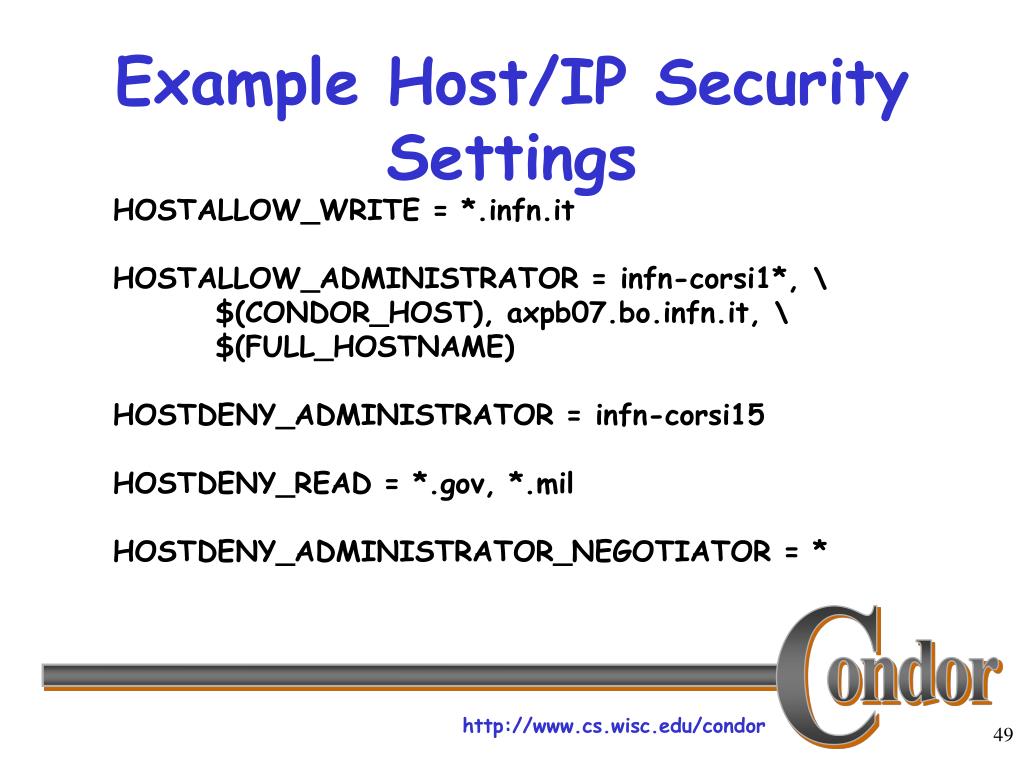 Example Host/IP Security Settings

HOSTALLOW_WRITE = *.infn.it

HOSTALLOW_ADMINISTRATOR = infn-corsi1*, \
 $(CONDOR_HOST), axpb07.bo.infn.it, \
 $(FULL_HOSTNAME)

HOSTDENY_ADMINISTRATOR = infn-corsi15

HOSTDENY_READ = *.gov, *.mil

HOSTDENY_ADMINISTRATOR_NEGOTIATOR = *

Condor

http://www.cs.wisc.edu/condor

49